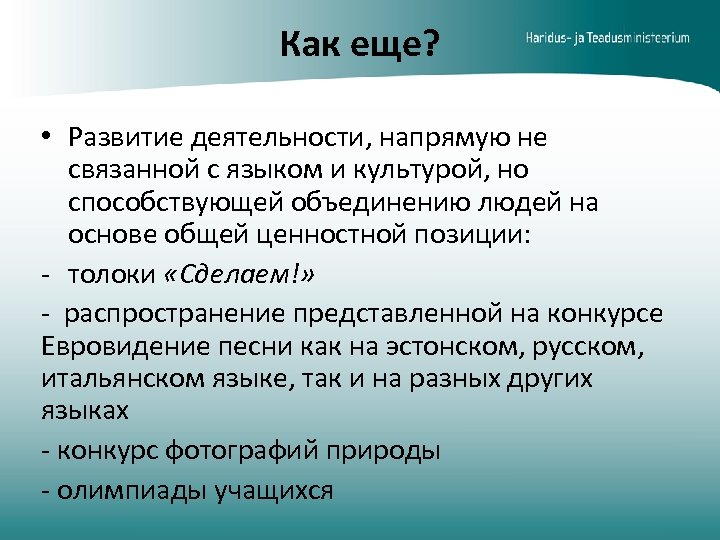 Как еще?

Haridus- ja Teadusministeerium

• Развитие деятельности, напрямую не связанной с языком и культурой, но способствующей объединению людей на основе общей ценностной позиции:

- толоки «Сделаем!»

- распространение представленной на конкурсе Евровидение песни как на эстонском, русском, итальянском языке, так и на разных других языках

- конкурс фотографий природы

- олимпиады учащихся